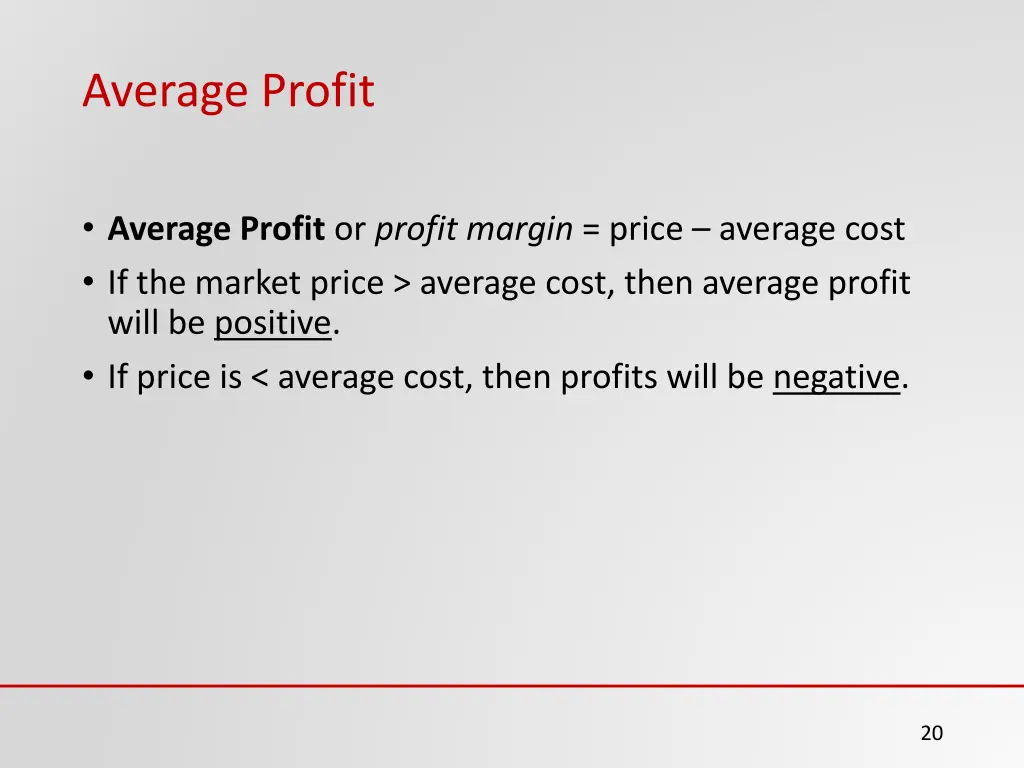 Average Profit

• Average Profit or profit margin = price – average cost
• If the market price > average cost, then average profit will be positive.
• If price is < average cost, then profits will be negative.

20